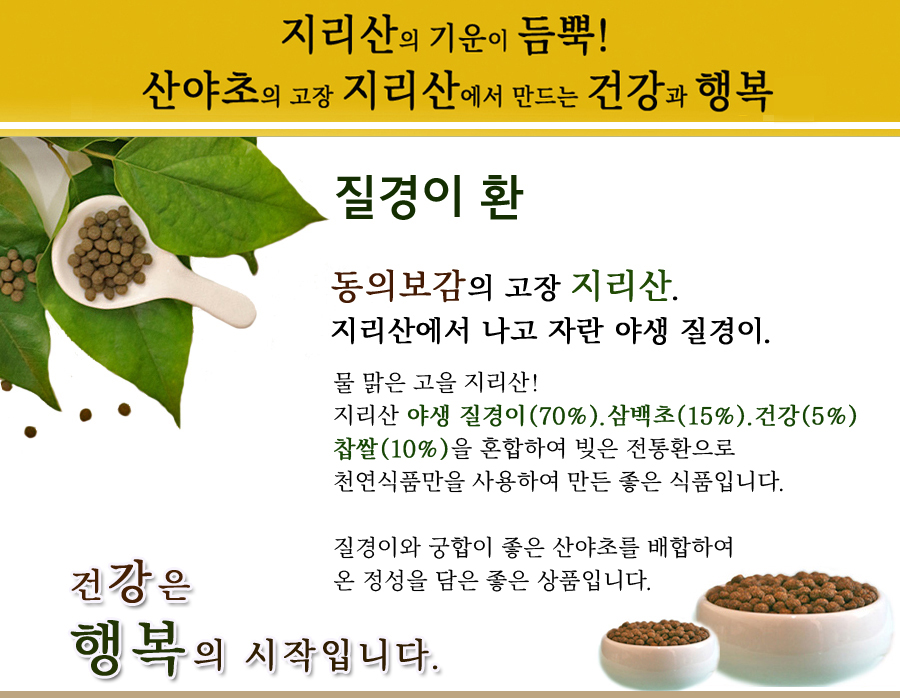 지리산의 기운이 듬뿍!
산야초의 고장 지리산에서 만드는 건강과 행복

질경이 환

동의보감의 고장 지리산.
지리산에서 나고 자란 야생 질경이.

물 맑은 고을 지리산!
지리산 야생 질경이(70%).삼백초(15%).건강(5%)
찹쌀(10%)을 혼합하여 빚은 전통환으로
천연식품만을 사용하여 만든 좋은 식품입니다.

질경이와 궁합이 좋은 산야초를 배합하여
온 정성을 담은 좋은 상품입니다.

건강은
행복의 시작입니다.